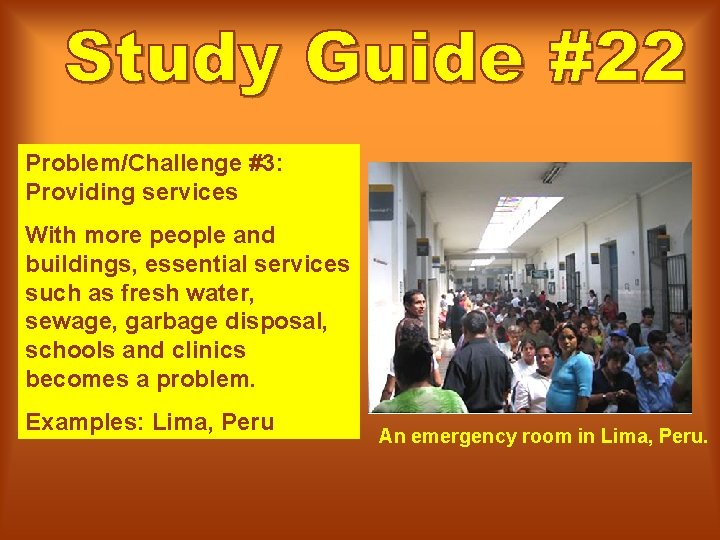 Study Guide #22

Problem/Challenge #3: Providing services

With more people and buildings, essential services such as fresh water, sewage, garbage disposal, schools and clinics becomes a problem.

Examples: Lima, Peru

An emergency room in Lima, Peru.